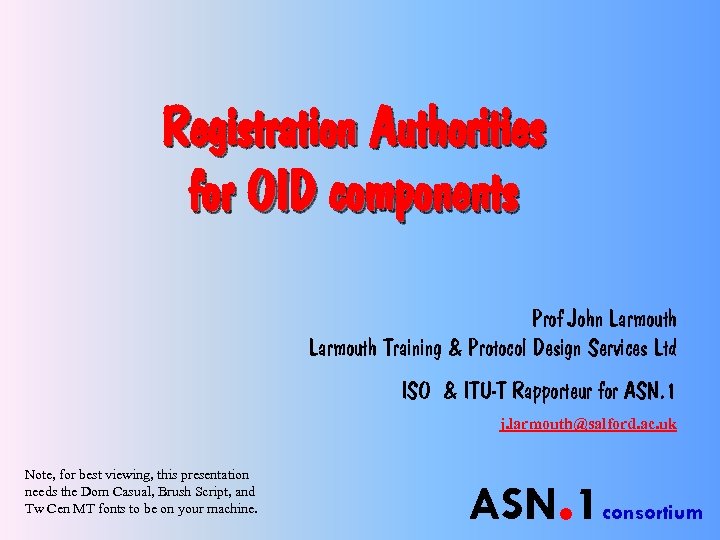 Registration Authorities for OID components

Prof John Larmouth
Larmouth Training & Protocol Design Services Ltd

ISO & ITU-T Rapporteur for ASN.1

j.larmouth@salford.ac.uk

Note, for best viewing, this presentation needs the Dom Casual, Brush Script, and Tw Cen MT fonts to be on your machine.

ASN.1 consortium